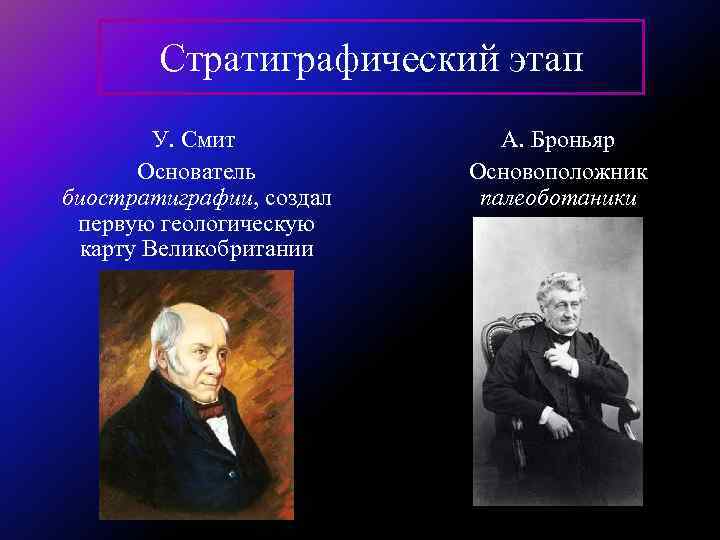 Стратиграфический этап

У. Смит
Основатель биостратиграфии, создал первую геологическую карту Великобритании

А. Броньяр
Основоположник палеоботаники